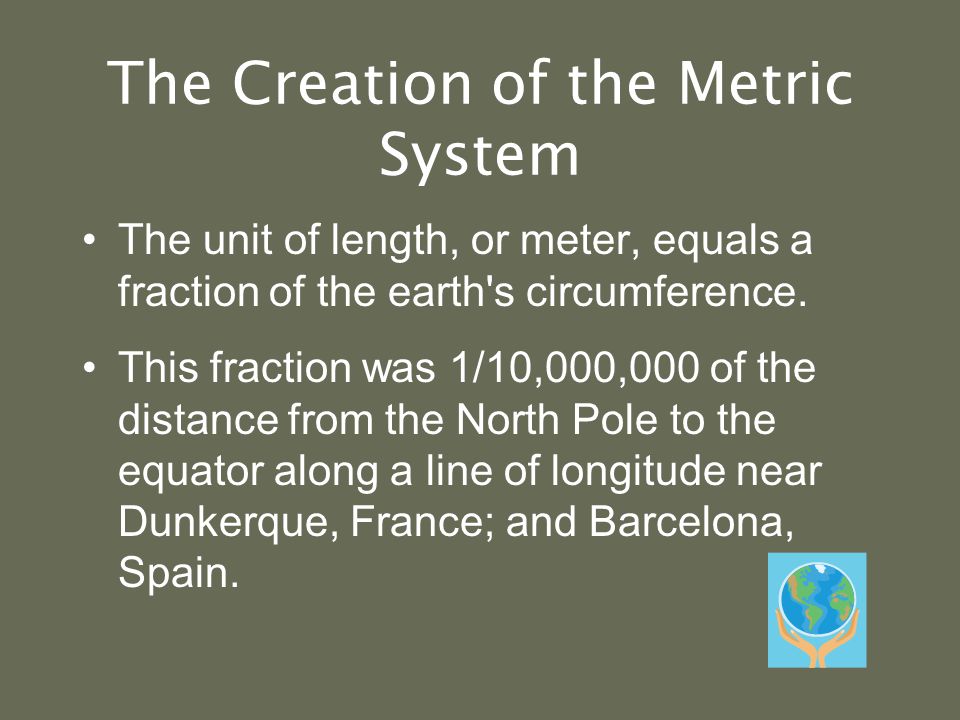 The Creation of the Metric System

• The unit of length, or meter, equals a fraction of the earth's circumference.

• This fraction was 1/10,000,000 of the distance from the North Pole to the equator along a line of longitude near Dunkerque, France; and Barcelona, Spain.